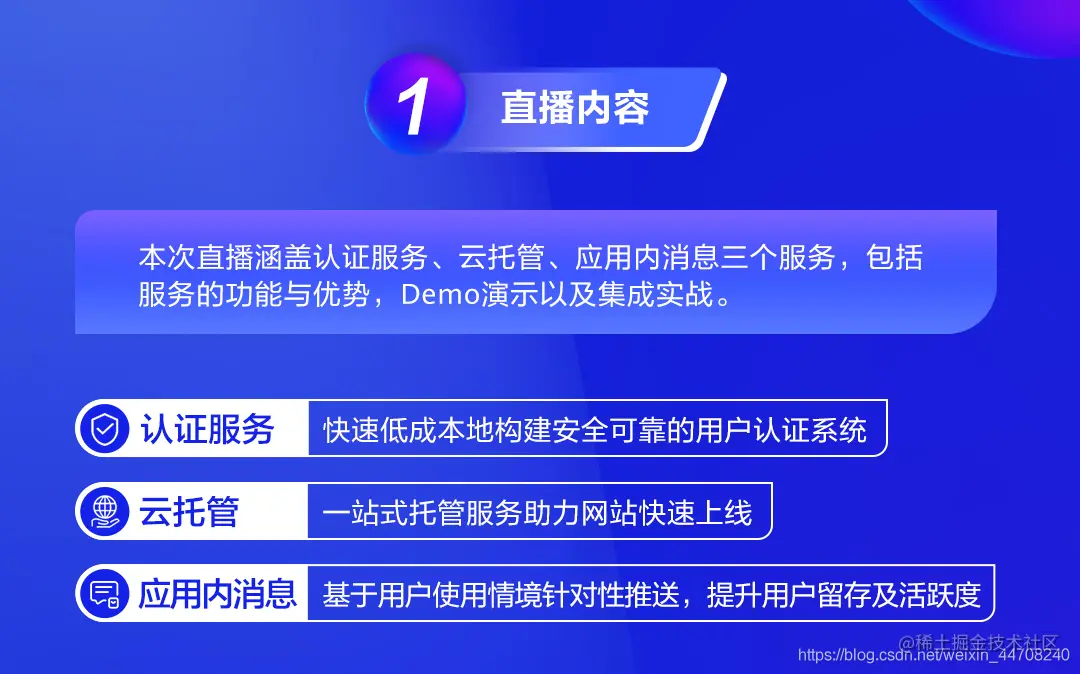 1 直播内容

本次直播涵盖认证服务、云托管、应用内消息三个服务，包括服务的功能与优势，Demo演示以及集成实战。

认证服务 快速低成本地构建安全可靠的用户认证系统

云托管 一站式托管服务助力网站快速上线

应用内消息 基于用户使用情境针对性推送，提升用户留存及活跃度

@稀土掘金技术社区
https://blog.csdn.net/weixin_44708240